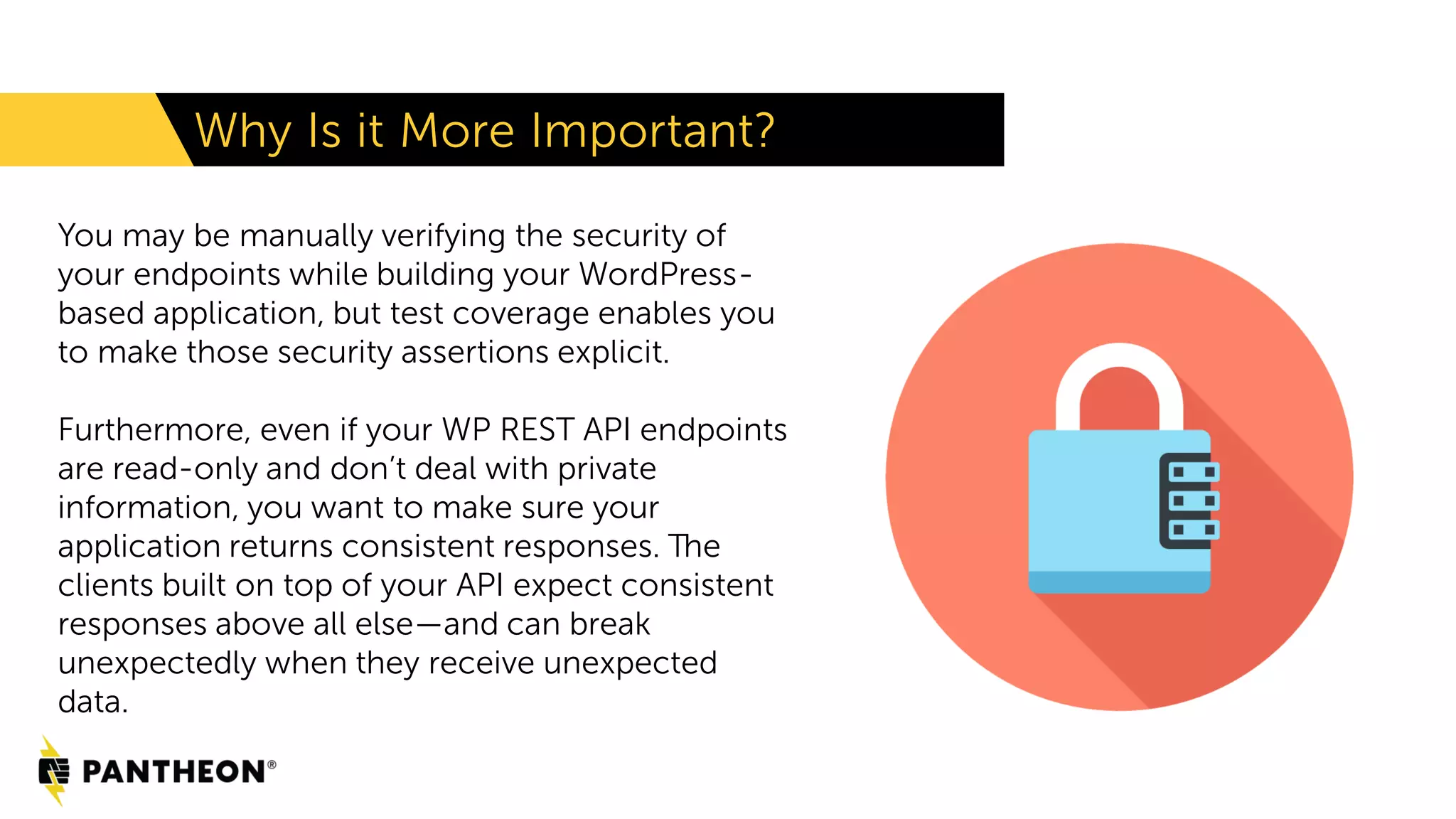 Why Is it More Important?

You may be manually verifying the security of your endpoints while building your WordPress-based application, but test coverage enables you to make those security assertions explicit.

Furthermore, even if your WP REST API endpoints are read-only and don't deal with private information, you want to make sure your application returns consistent responses. The clients built on top of your API expect consistent responses above all else—and can break unexpectedly when they receive unexpected data.

PANTHEON®